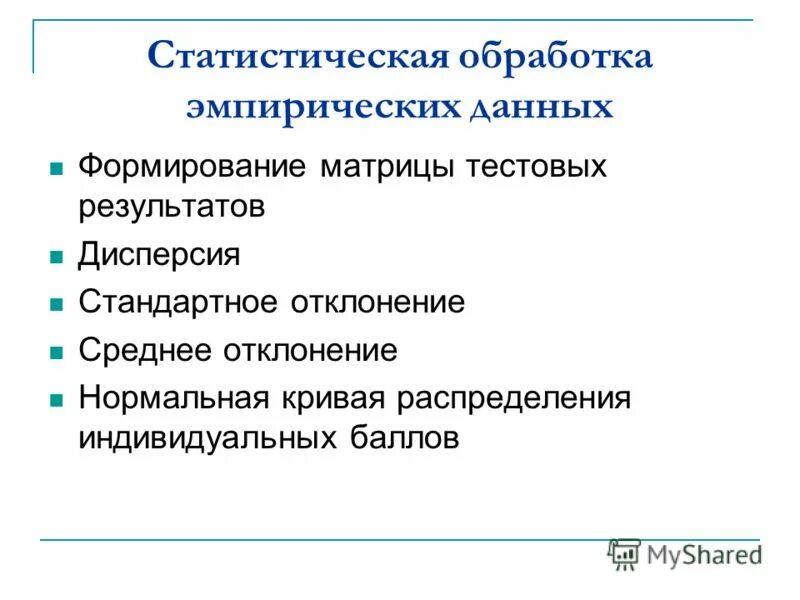 Статистическая обработка эмпирических данных

- Формирование матрицы тестовых результатов
- Дисперсия
- Стандартное отклонение
- Среднее отклонение
- Нормальная кривая распределения индивидуальных баллов

MyShared